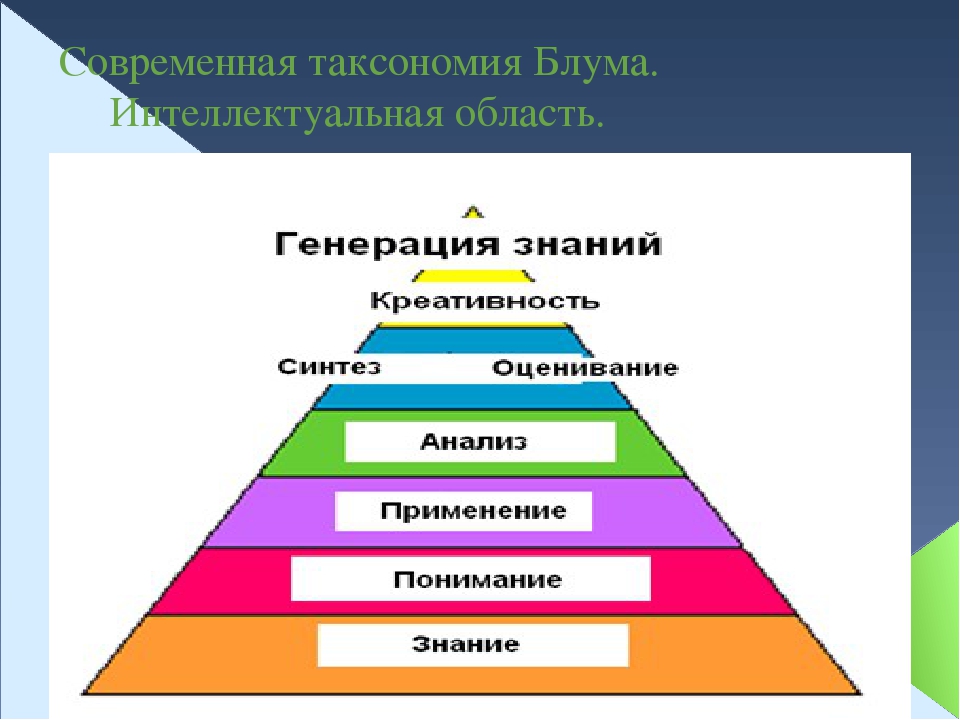 Современная таксономия Блума. Интеллектуальная область.

Генерация знаний

Креативность

Синтез

Оценивание

Анализ

Применение

Понимание

Знание